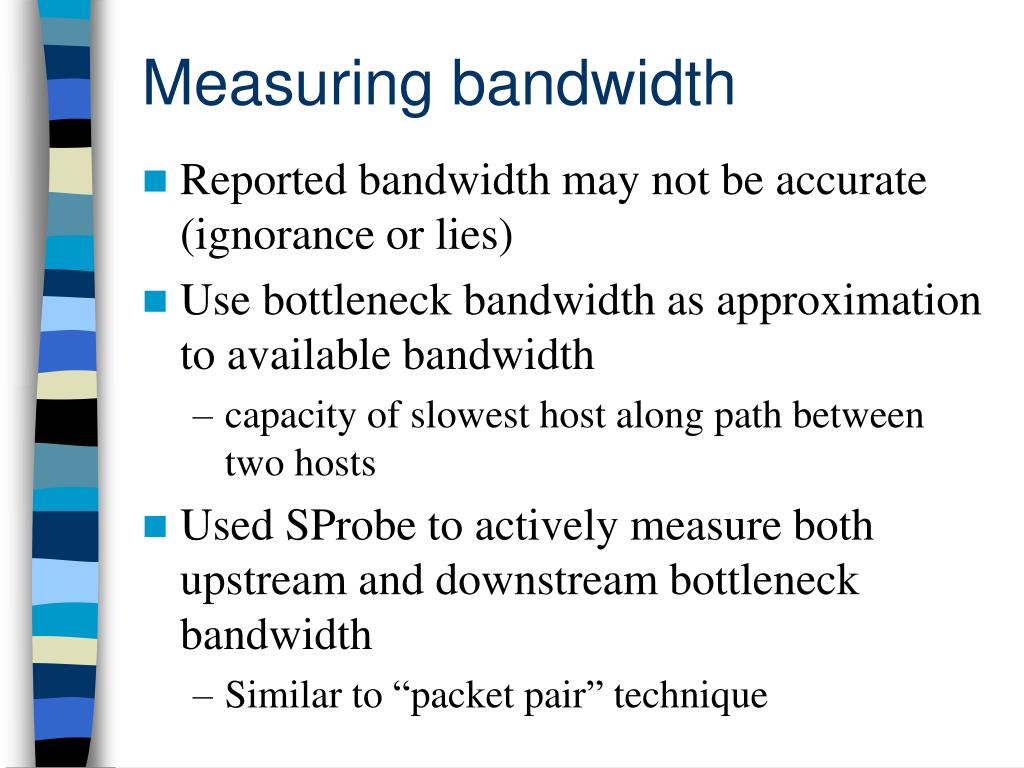 Measuring bandwidth

Reported bandwidth may not be accurate (ignorance or lies)

Use bottleneck bandwidth as approximation to available bandwidth

– capacity of slowest host along path between two hosts

Used SProbe to actively measure both upstream and downstream bottleneck bandwidth

– Similar to “packet pair” technique